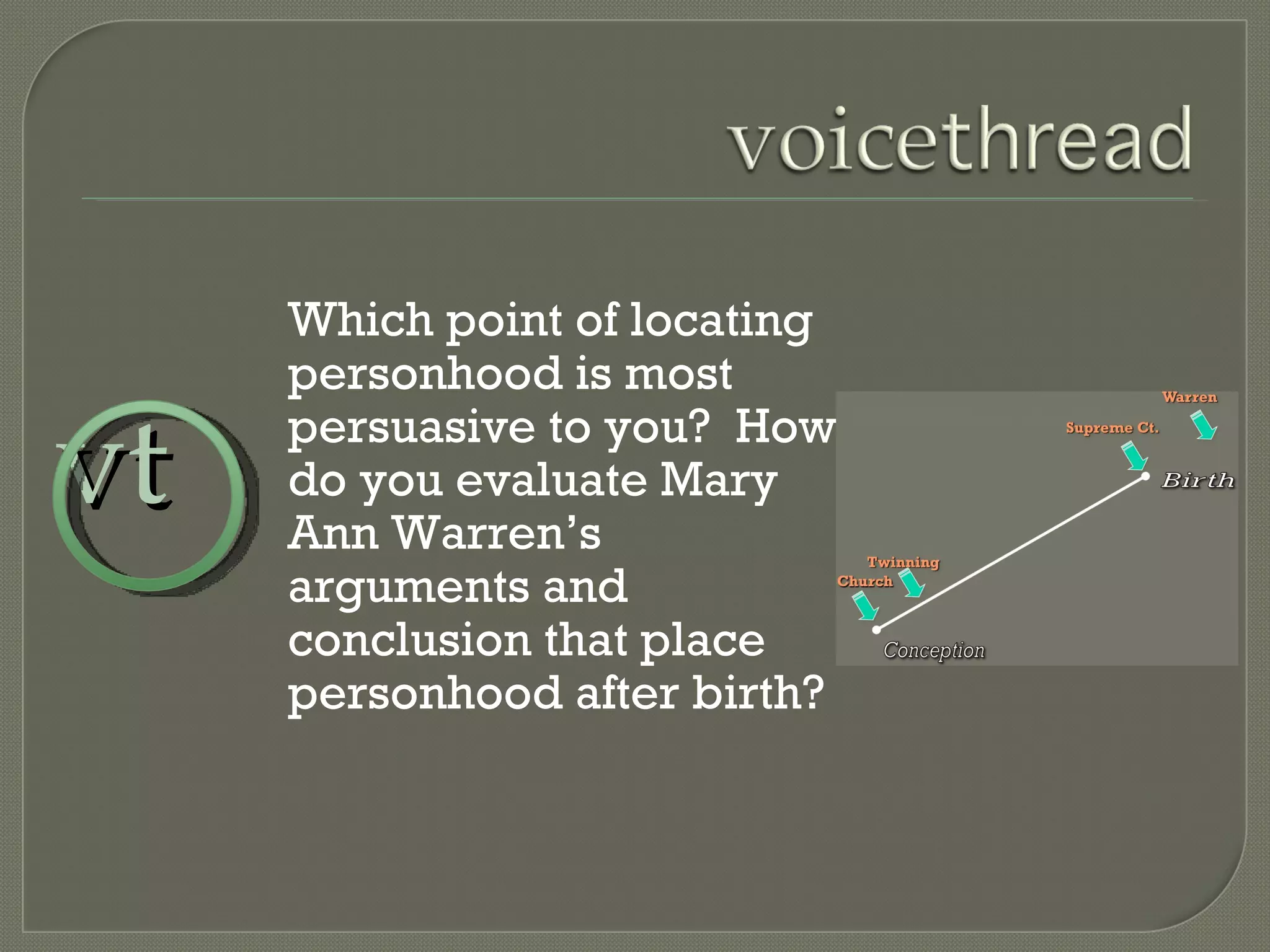 voicethread

vt

Which point of locating personhood is most persuasive to you? How do you evaluate Mary Ann Warren's arguments and conclusion that place personhood after birth?

Warren
Supreme Ct.
Birth
Twinning
Church
Conception